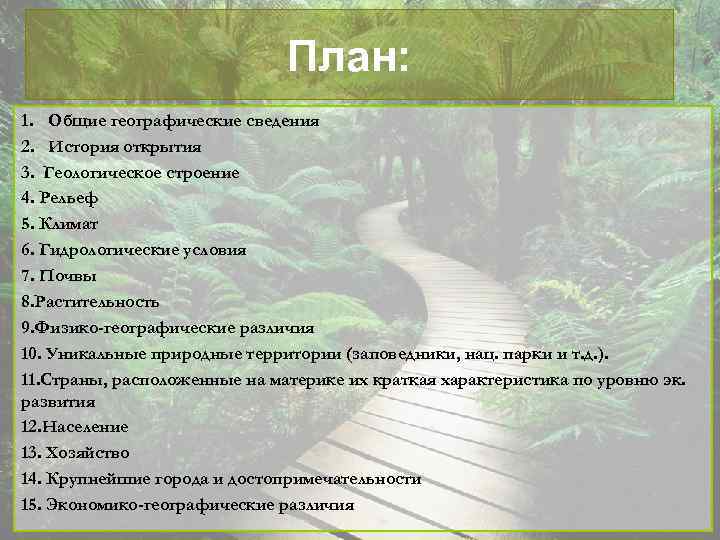 План:

1. Общие географические сведения
2. История открытия
3. Геологическое строение
4. Рельеф
5. Климат
6. Гидрологические условия
7. Почвы
8.Растительность
9.Физико-географические различия
10. Уникальные природные территории (заповедники, нац. парки и т.д.).
11.Страны, расположенные на материке их краткая характеристика по уровню эк. развития
12.Население
13. Хозяйство
14. Крупнейшие города и достопримечательности
15. Экономико-географические различия